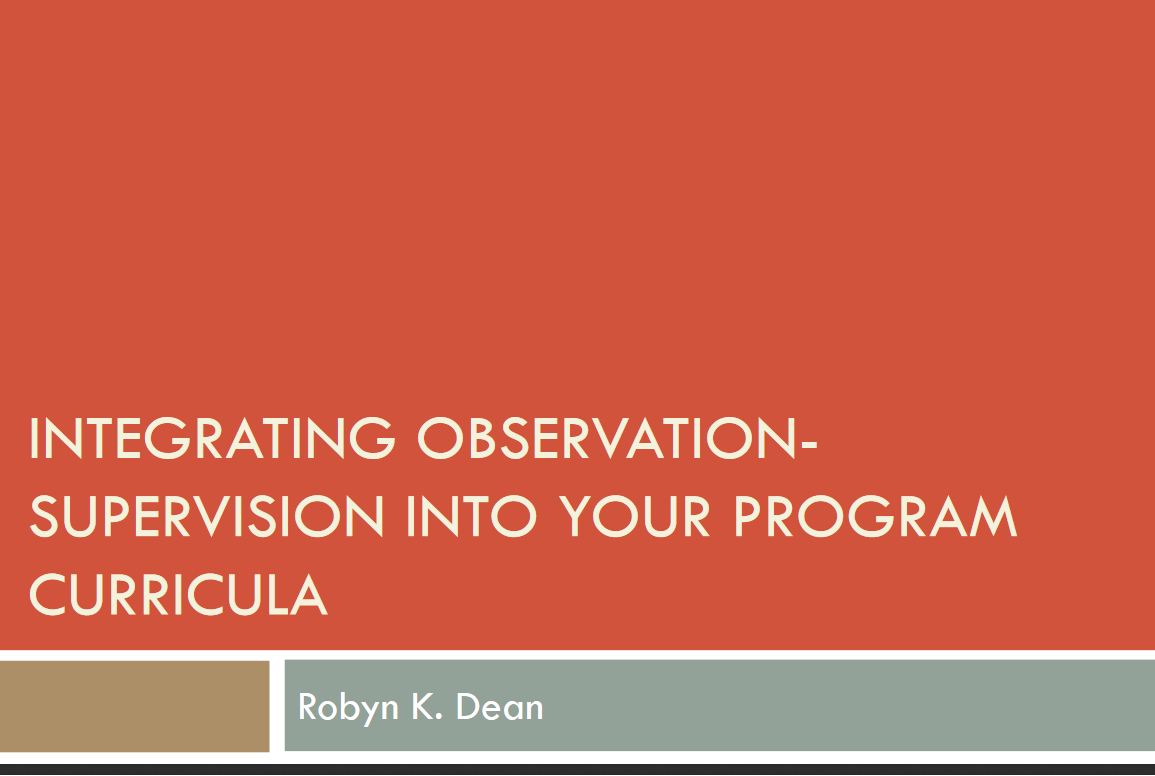 INTEGRATING OBSERVATION-SUPERVISION INTO YOUR PROGRAM CURRICULA

Robyn K. Dean